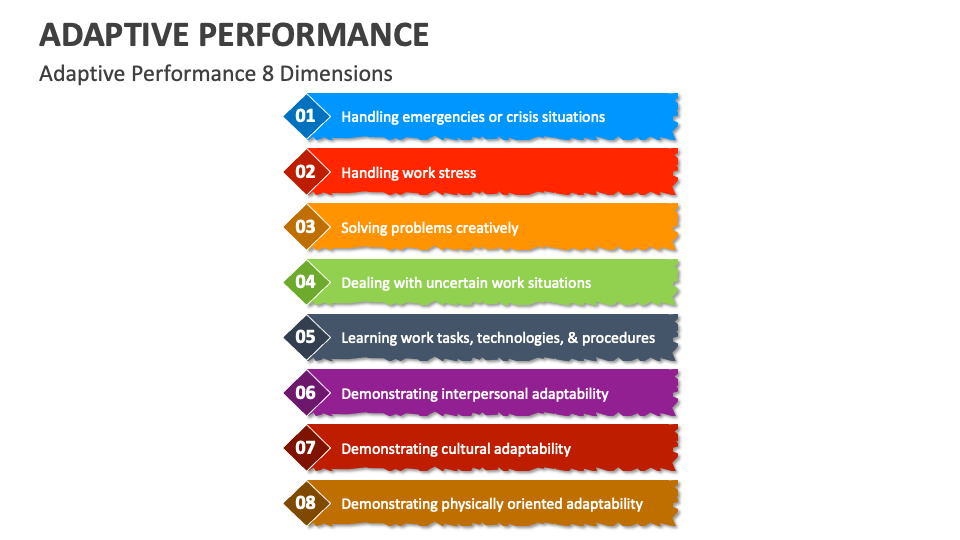 ADAPTIVE PERFORMANCE

Adaptive Performance 8 Dimensions

01 Handling emergencies or crisis situations

02 Handling work stress

03 Solving problems creatively

04 Dealing with uncertain work situations

05 Learning work tasks, technologies, & procedures

06 Demonstrating interpersonal adaptability

07 Demonstrating cultural adaptability

08 Demonstrating physically oriented adaptability